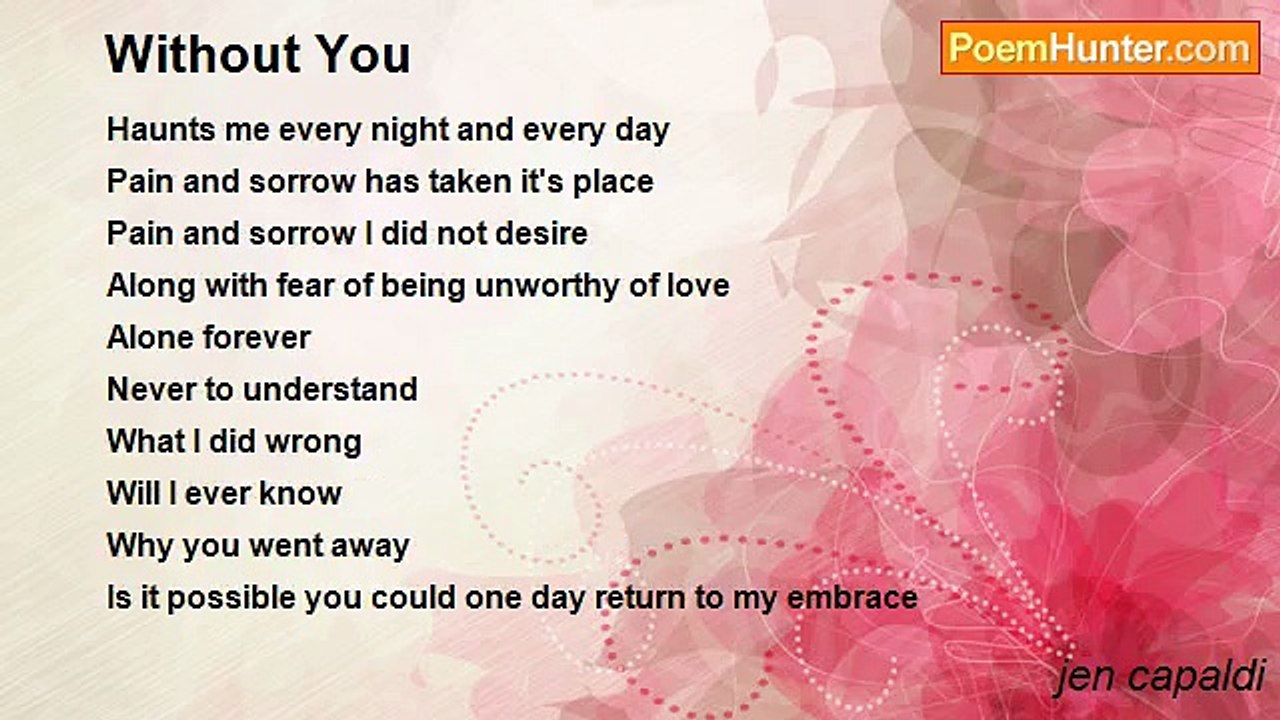 Without You

PoemHunter.com

Haunts me every night and every day
Pain and sorrow has taken it's place
Pain and sorrow I did not desire
Along with fear of being unworthy of love
Alone forever
Never to understand
What I did wrong
Will I ever know
Why you went away
Is it possible you could one day return to my embrace

jen capaldi